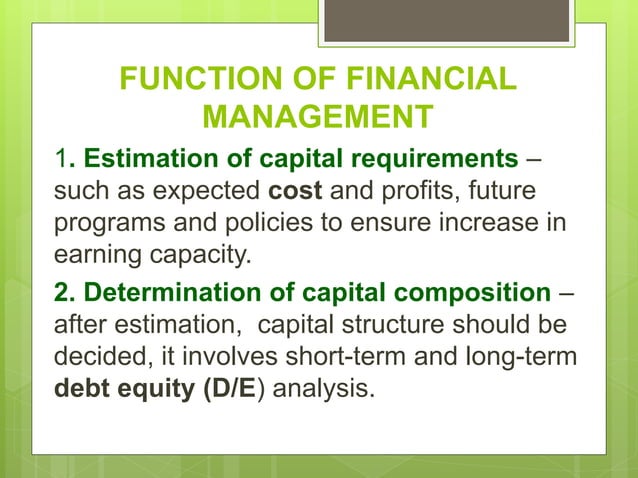 FUNCTION OF FINANCIAL MANAGEMENT

1. Estimation of capital requirements – such as expected cost and profits, future programs and policies to ensure increase in earning capacity.

2. Determination of capital composition – after estimation, capital structure should be decided, it involves short-term and long-term debt equity (D/E) analysis.